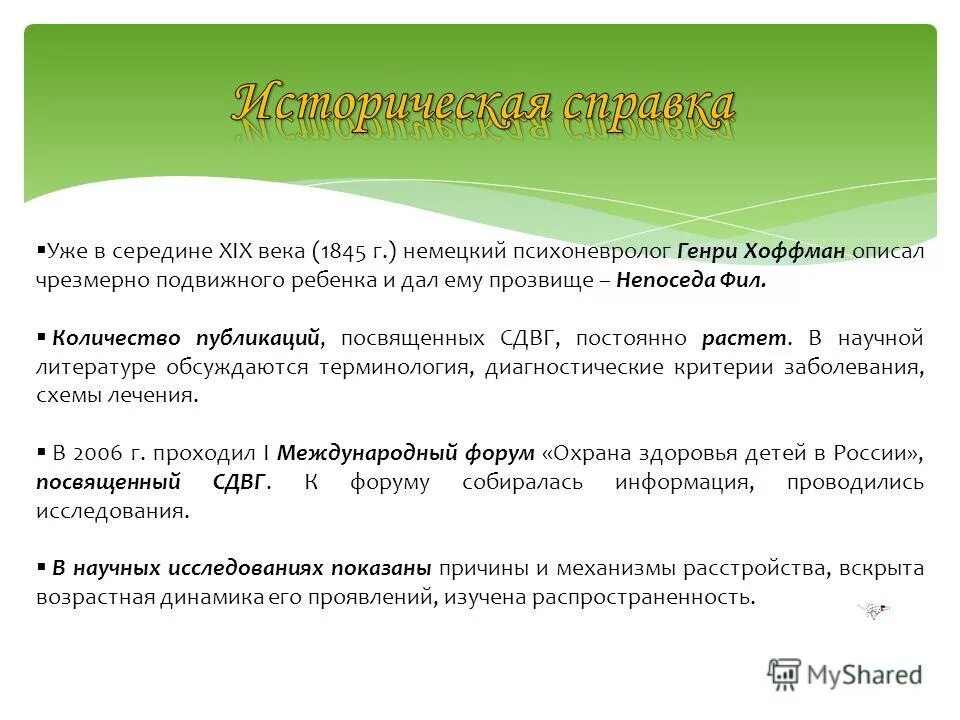 Историческая справка

▪Уже в середине XIX века (1845 г.) немецкий психоневролог Генри Хоффман описал чрезмерно подвижного ребенка и дал ему прозвище – Непоседа Фил.

▪ Количество публикаций, посвященных СДВГ, постоянно растет. В научной литературе обсуждаются терминология, диагностические критерии заболевания, схемы лечения.

▪ В 2006 г. проходил I Международный форум «Охрана здоровья детей в России», посвященный СДВГ. К форуму собиралась информация, проводились исследования.

▪ В научных исследованиях показаны причины и механизмы расстройства, вскрыта возрастная динамика его проявлений, изучена распространенность.

MyShared